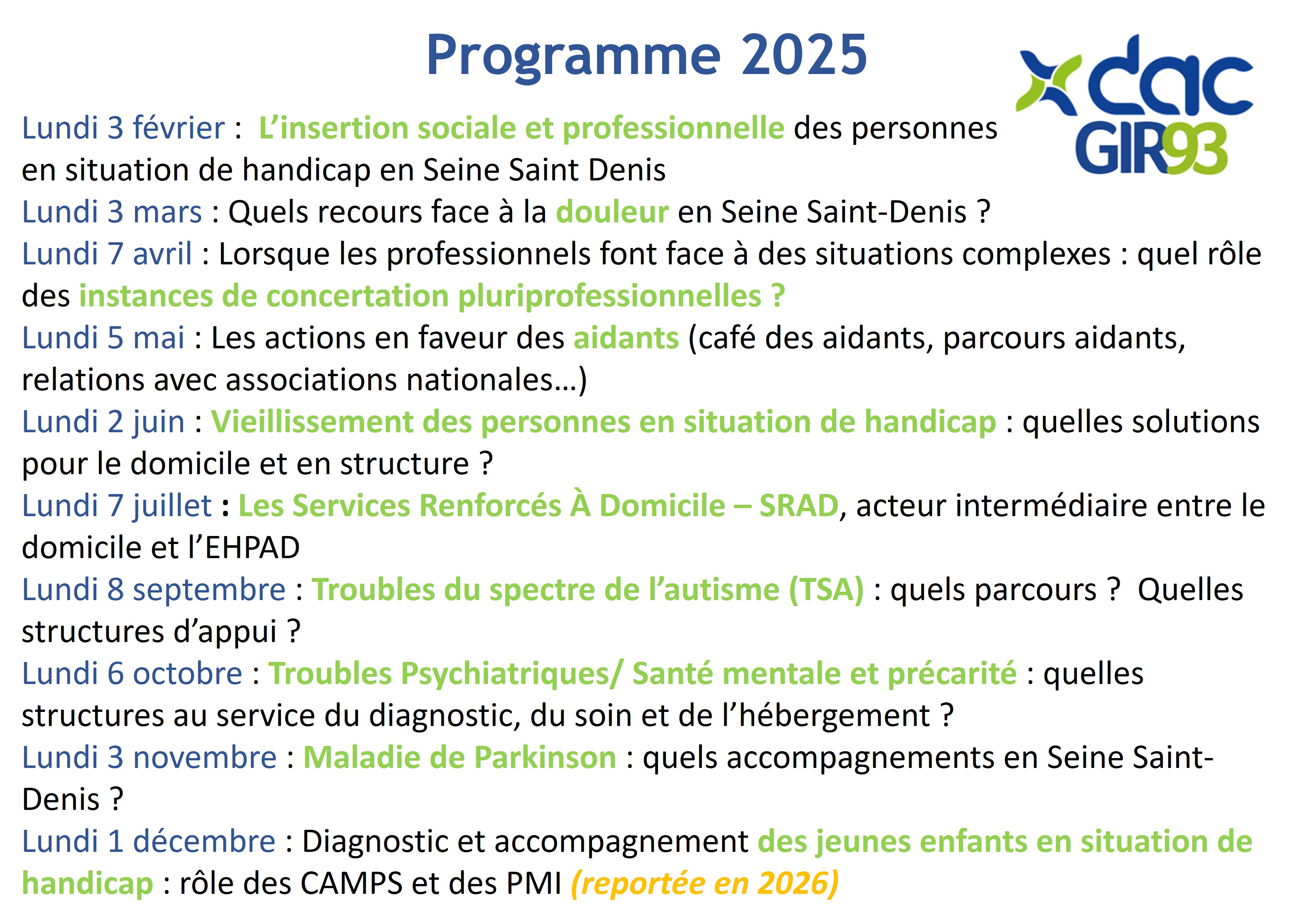 Programme 2025

dac GIR93

Lundi 3 février : L'insertion sociale et professionnelle des personnes en situation de handicap en Seine Saint Denis
Lundi 3 mars : Quels recours face à la douleur en Seine Saint-Denis ?
Lundi 7 avril : Lorsque les professionnels font face à des situations complexes : quel rôle des instances de concertation pluriprofessionnelles ?
Lundi 5 mai : Les actions en faveur des aidants (café des aidants, parcours aidants, relations avec associations nationales…)
Lundi 2 juin : Vieillissement des personnes en situation de handicap : quelles solutions pour le domicile et en structure ?
Lundi 7 juillet : Les Services Renforcés À Domicile – SRAD, acteur intermédiaire entre le domicile et l'EHPAD
Lundi 8 septembre : Troubles du spectre de l'autisme (TSA) : quels parcours ? Quelles structures d'appui ?
Lundi 6 octobre : Troubles Psychiatriques/ Santé mentale et précarité : quelles structures au service du diagnostic, du soin et de l'hébergement ?
Lundi 3 novembre : Maladie de Parkinson : quels accompagnements en Seine Saint-Denis ?
Lundi 1 décembre : Diagnostic et accompagnement des jeunes enfants en situation de handicap : rôle des CAMPS et des PMI (reportée en 2026)